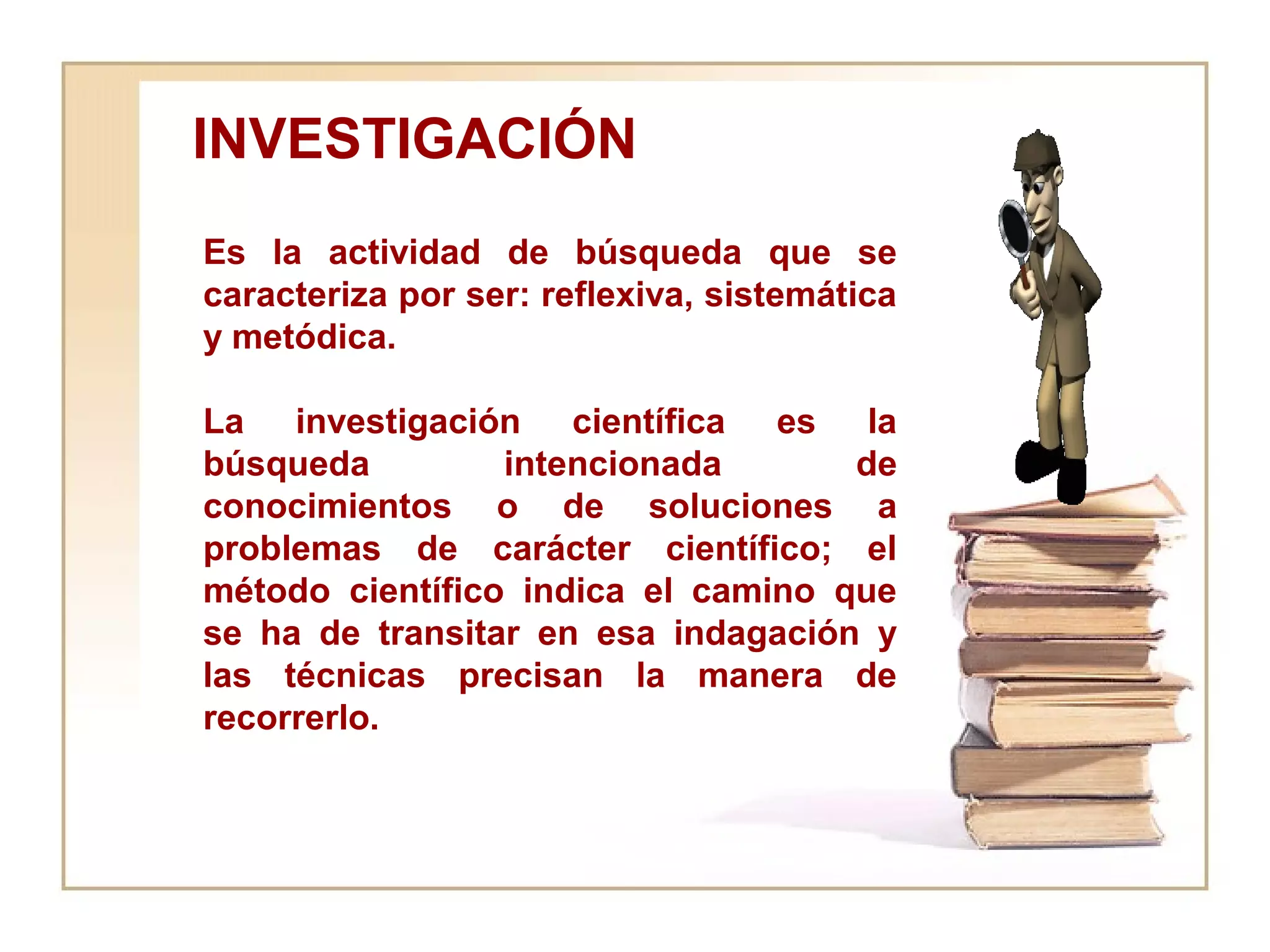 INVESTIGACIÓN

Es la actividad de búsqueda que se caracteriza por ser: reflexiva, sistemática y metódica.

La investigación científica es la búsqueda intencionada de conocimientos o de soluciones a problemas de carácter científico; el método científico indica el camino que se ha de transitar en esa indagación y las técnicas precisan la manera de recorrerlo.